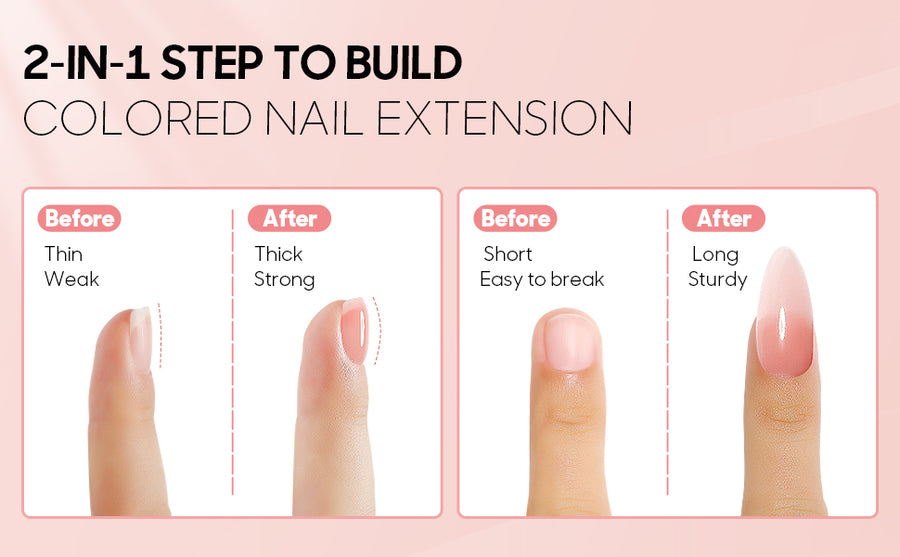 2-IN-1 STEP TO BUILD
COLORED NAIL EXTENSION

Before
Thin
Weak

After
Thick
Strong

Before
Short
Easy to break

After
Long
Sturdy